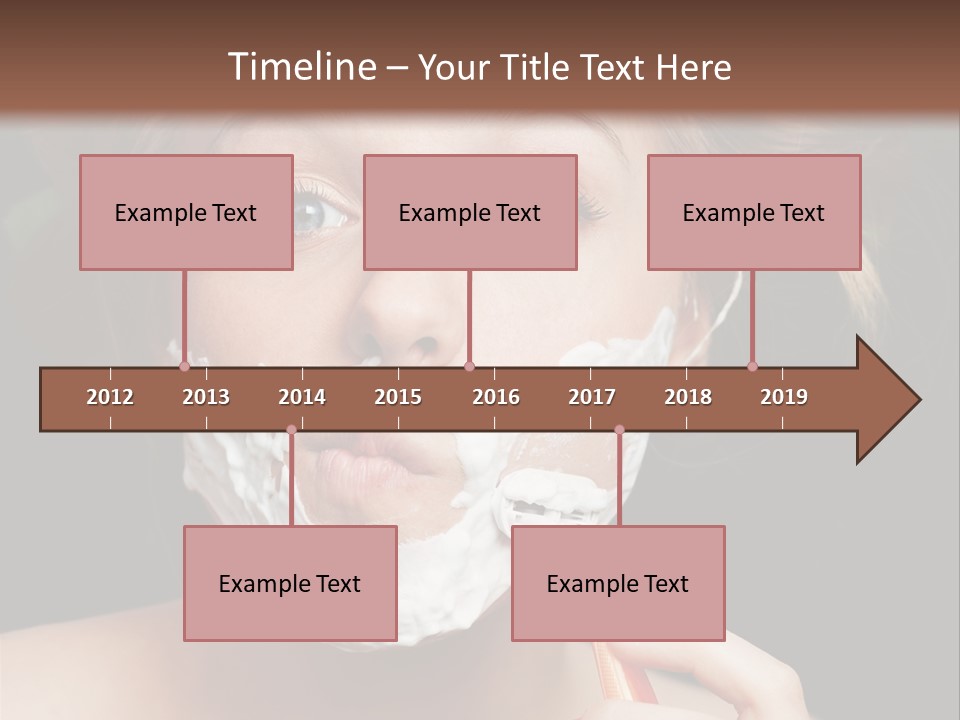 Timeline – Your Title Text Here

Example Text

Example Text

Example Text

2012 2013 2014 2015 2016 2017 2018 2019

Example Text

Example Text